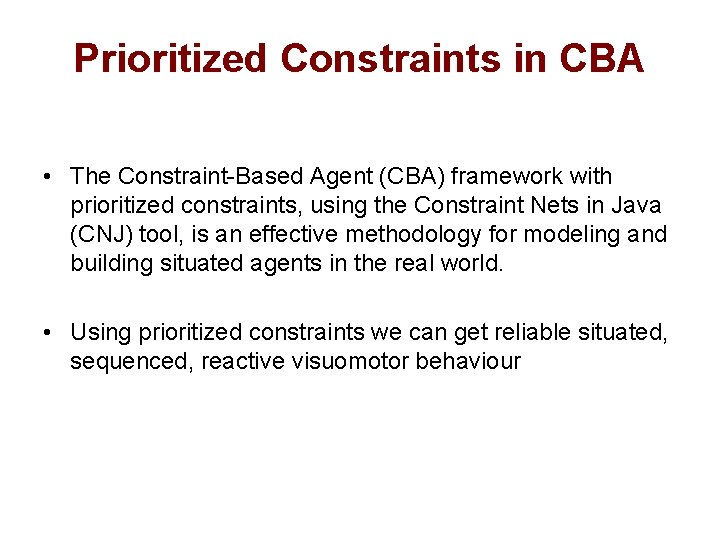 Prioritized Constraints in CBA

• The Constraint-Based Agent (CBA) framework with prioritized constraints, using the Constraint Nets in Java (CNJ) tool, is an effective methodology for modeling and building situated agents in the real world.

• Using prioritized constraints we can get reliable situated, sequenced, reactive visuomotor behaviour